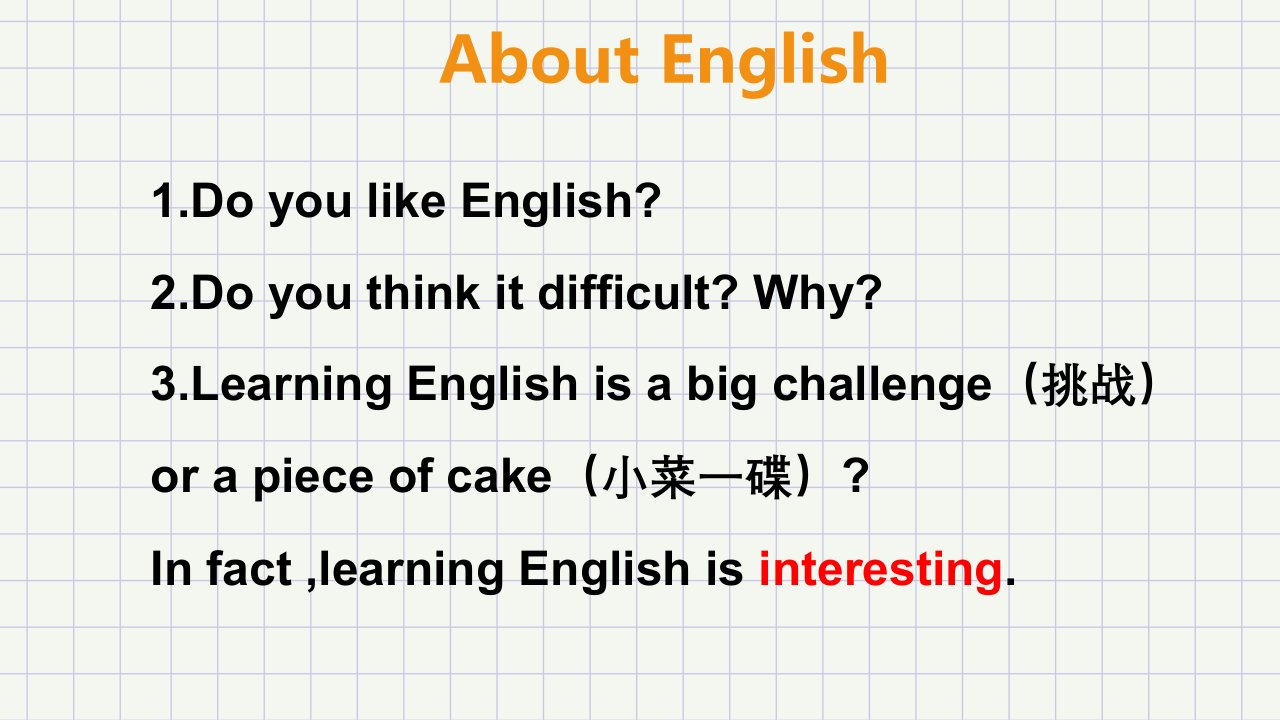 About English

1.Do you like English?

2.Do you think it difficult? Why?

3.Learning English is a big challenge（挑战）or a piece of cake（小菜一碟）？

In fact ,learning English is interesting.